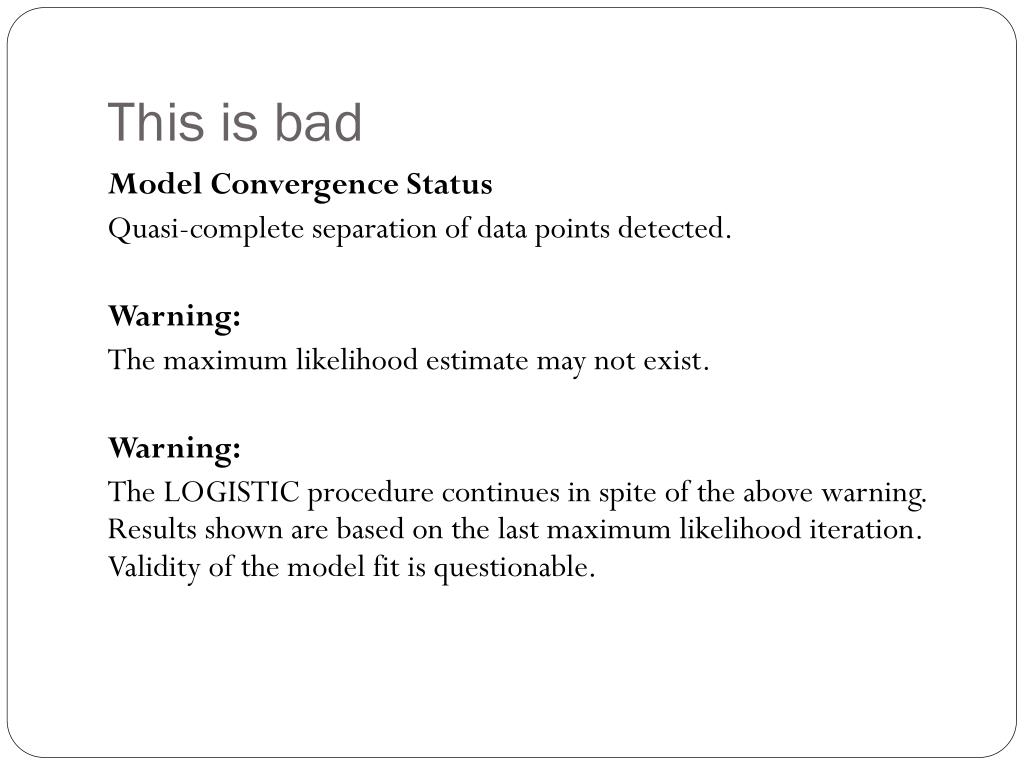 This is bad

Model Convergence Status

Quasi-complete separation of data points detected.

Warning:

The maximum likelihood estimate may not exist.

Warning:

The LOGISTIC procedure continues in spite of the above warning. Results shown are based on the last maximum likelihood iteration. Validity of the model fit is questionable.